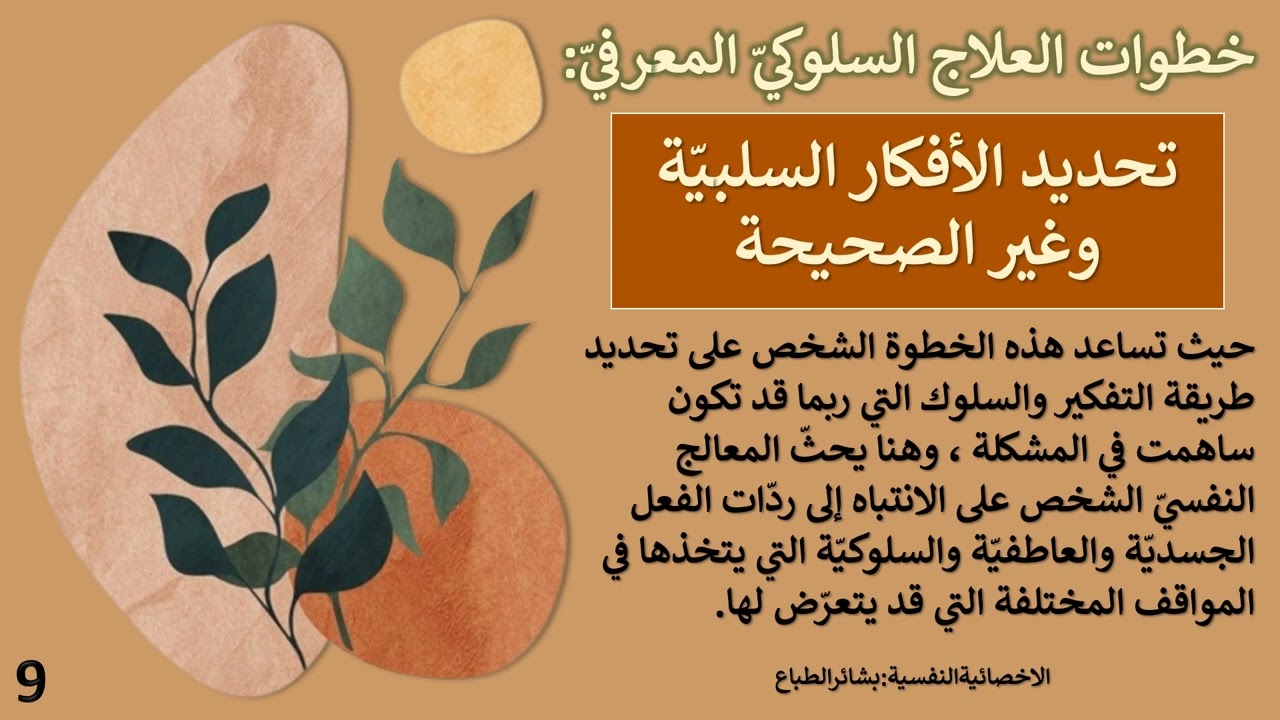 خطوات العلاج السلوكيّ المعرفيّ:

تحديد الأفكار السلبيّة وغير الصحيحة

حيث تساعد هذه الخطوة الشخص على تحديد طريقة التفكير والسلوك التي ربما قد تكون ساهمت في المشكلة ، وهنا يحثّ المعالج النفسيّ الشخص على الانتباه إلى ردّات الفعل الجسديّة والعاطفيّة والسلوكيّة التي يتخذها في المواقف المختلفة التي قد يتعرّض لها.

الاخصائيةالنفسية:بشائرالطباع

9